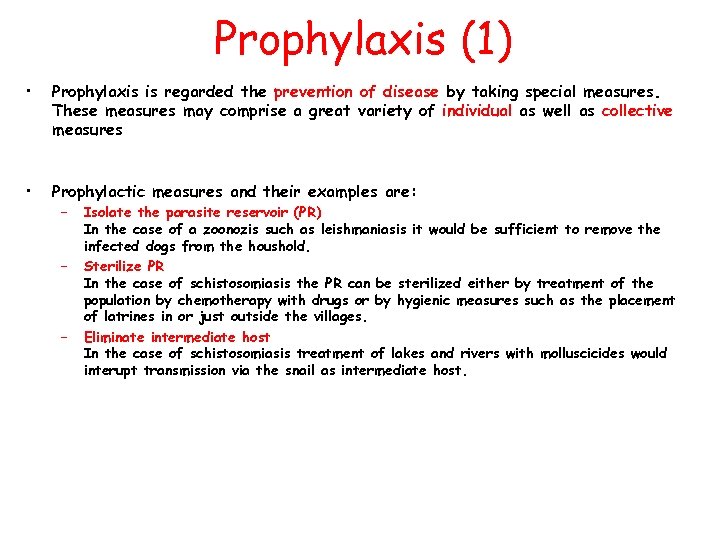 Prophylaxis (1)

• Prophylaxis is regarded the prevention of disease by taking special measures. These measures may comprise a great variety of individual as well as collective measures

• Prophylactic measures and their examples are:
– Isolate the parasite reservoir (PR)
In the case of a zoonozis such as leishmaniasis it would be sufficient to remove the infected dogs from the houshold.
– Sterilize PR
In the case of schistosomiasis the PR can be sterilized either by treatment of the population by chemotherapy with drugs or by hygienic measures such as the placement of latrines in or just outside the villages.
– Eliminate intermediate host
In the case of schistosomiasis treatment of lakes and rivers with molluscicides would interupt transmission via the snail as intermediate host.